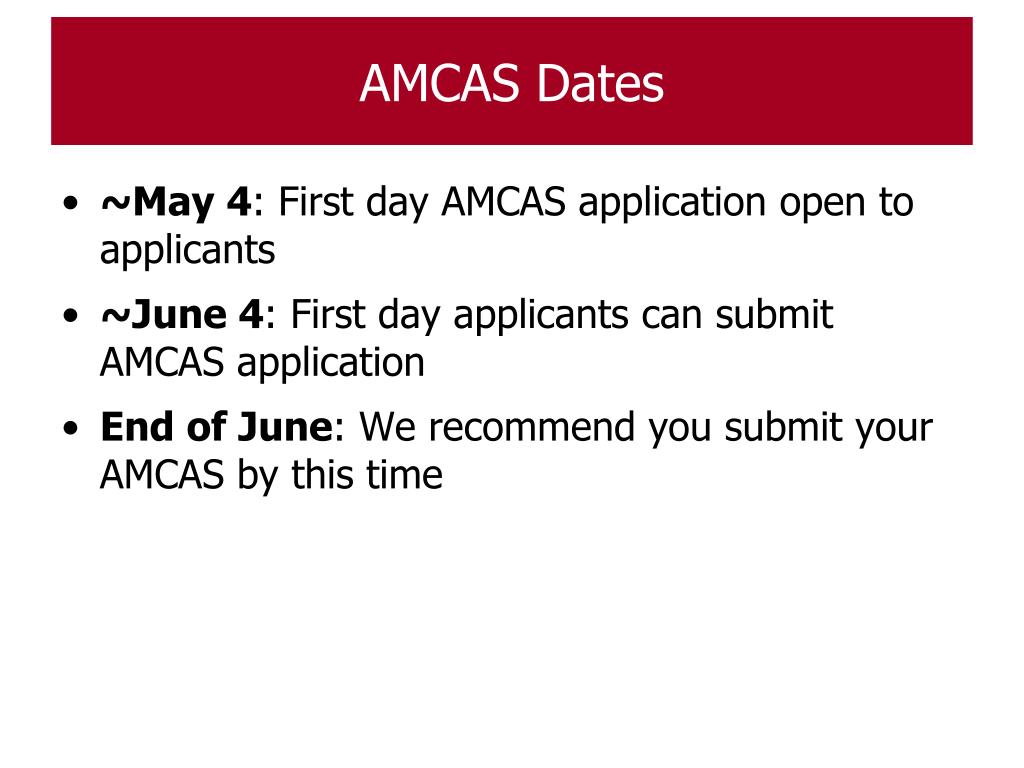 AMCAS Dates

• ~May 4: First day AMCAS application open to applicants
• ~June 4: First day applicants can submit AMCAS application
• End of June: We recommend you submit your AMCAS by this time